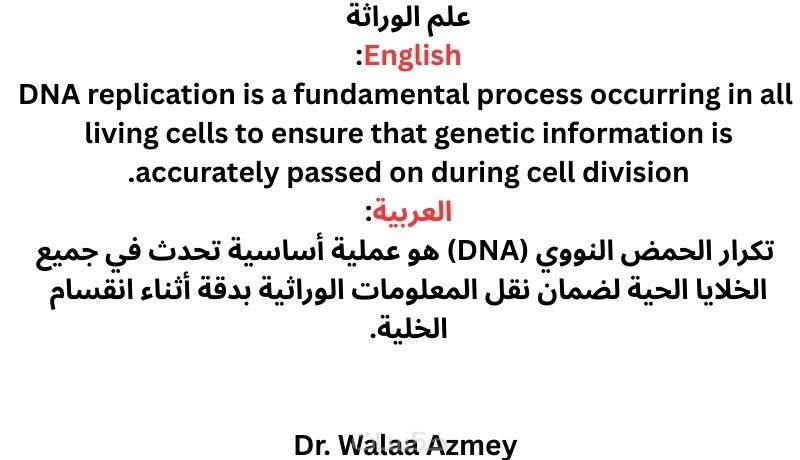 علم الوراثة

:English

DNA replication is a fundamental process occurring in all living cells to ensure that genetic information is .accurately passed on during cell division

العربية:

تكرار الحمض النووي (DNA) هو عملية أساسية تحدث في جميع الخلايا الحية لضمان نقل المعلومات الوراثية بدقة أثناء انقسام الخلية.

Dr. Walaa Azmey